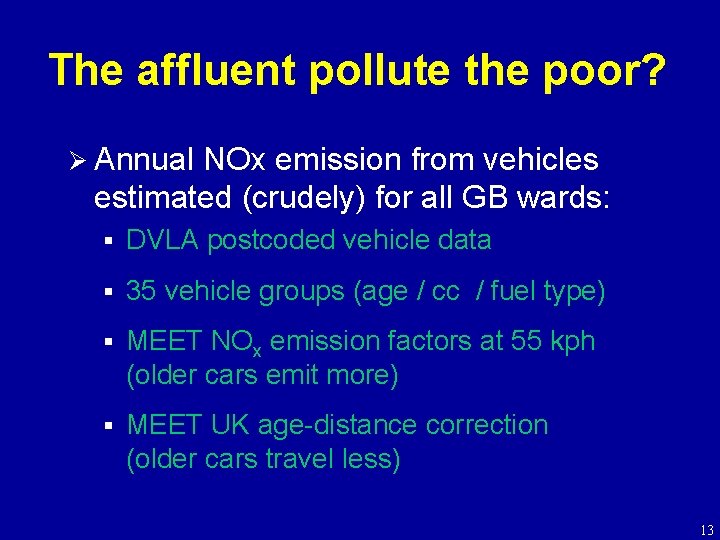 The affluent pollute the poor?

➢ Annual NOx emission from vehicles estimated (crudely) for all GB wards:

▪ DVLA postcoded vehicle data

▪ 35 vehicle groups (age / cc / fuel type)

▪ MEET $NO_x$ emission factors at 55 kph (older cars emit more)

▪ MEET UK age-distance correction (older cars travel less)

13